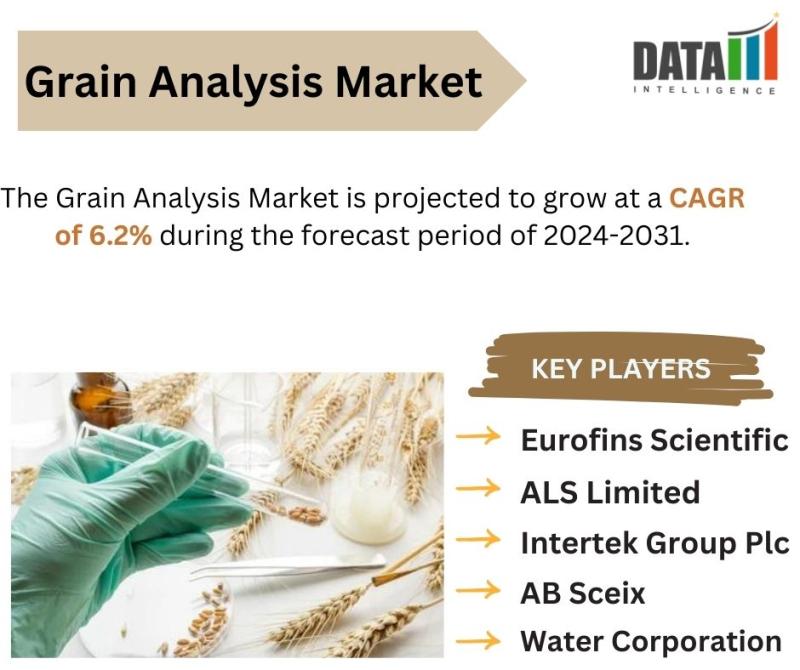 Grain Analysis Market

DATA
INTELLIGENCE

The Grain Analysis Market is projected to grow at a CAGR of 6.2% during the forecast period of 2024-2031.

KEY PLAYERS

→ Eurofins Scientific
→ ALS Limited
→ Intertek Group Plc
→ AB Sceix
→ Water Corporation